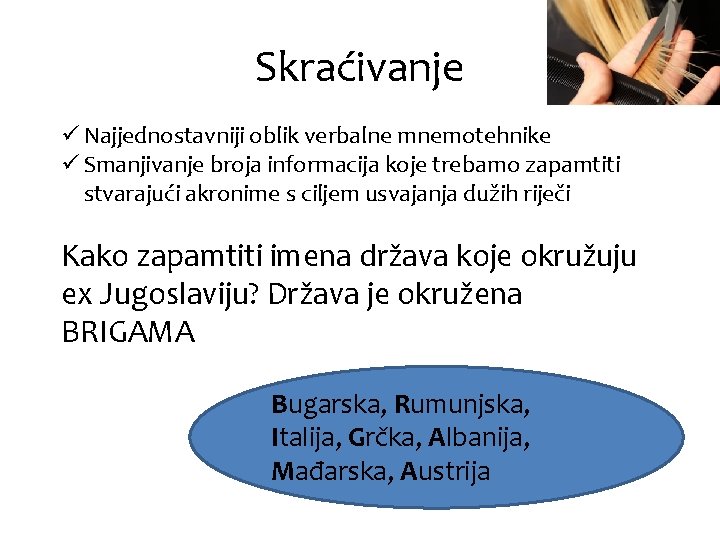 Skraćivanje

✓ Najjednostavniji oblik verbalne mnemotehnike
✓ Smanjivanje broja informacija koje trebamo zapamtiti stvarajući akronime s ciljem usvajanja dužih riječi

Kako zapamtiti imena država koje okružuju ex Jugoslaviju? Država je okružena BRIGAMA

Bugarska, Rumunjska, Italija, Grčka, Albanija, Mađarska, Austrija